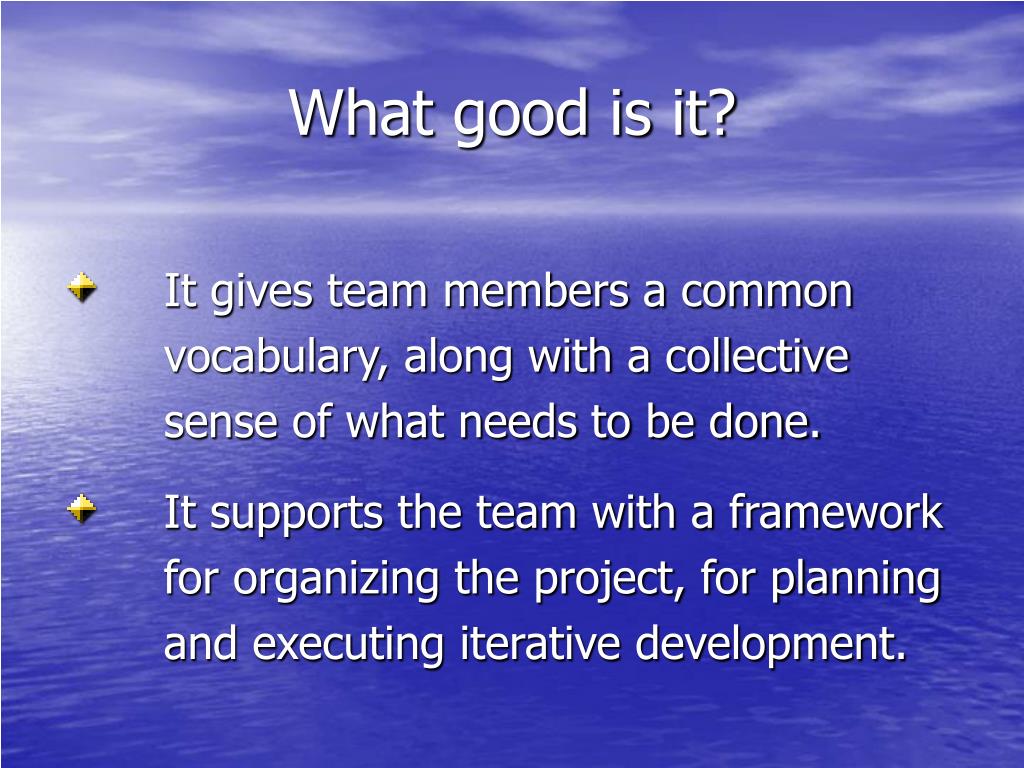 What good is it?

It gives team members a common vocabulary, along with a collective sense of what needs to be done.

It supports the team with a framework for organizing the project, for planning and executing iterative development.